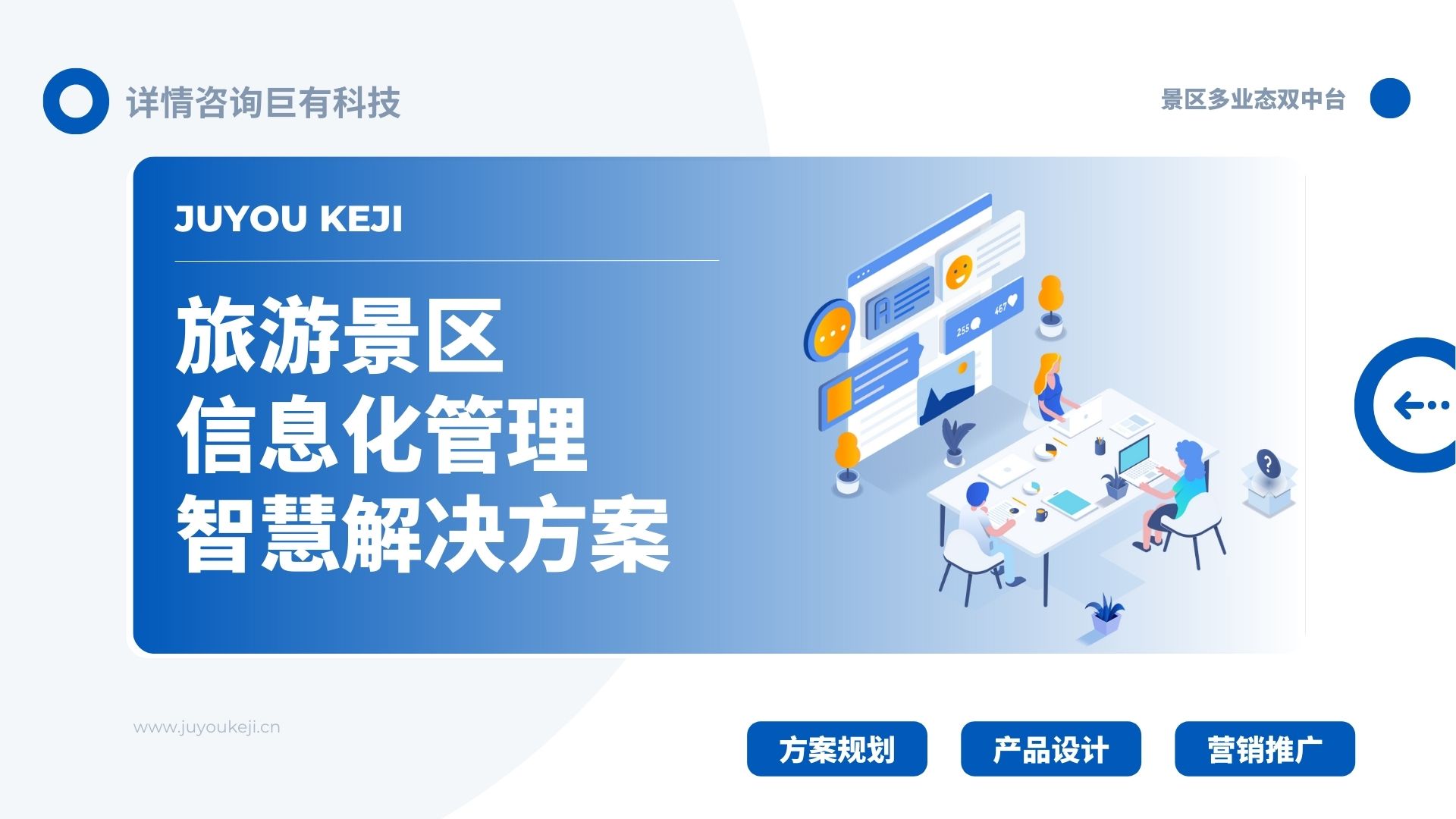 详情咨询巨有科技

景区多业态双中台

JUYOU KEJI

旅游景区
信息化管理
智慧解决方案

255

467

www.juyoukeji.cn

方案规划

产品设计

营销推广